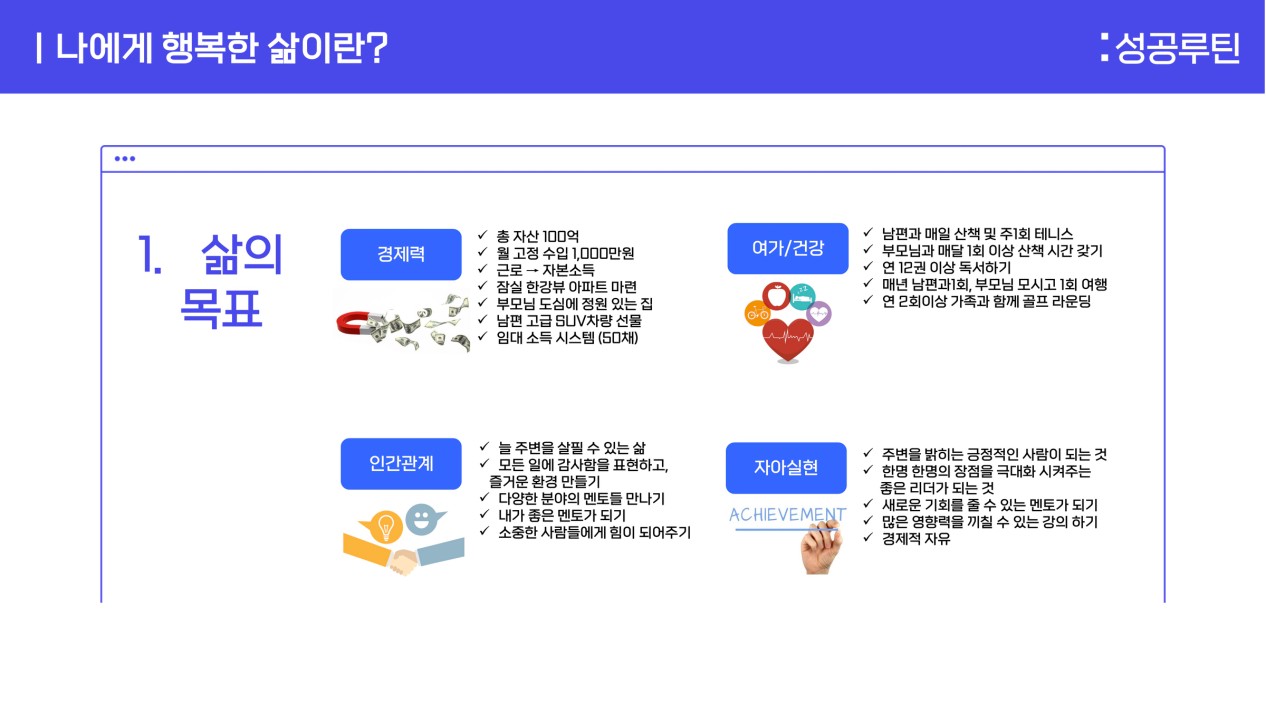 | 나에게 행복한 삶이란?

:성공루틴

1. 삶의 목표

경제력

✓ 총 자산 100억
✓ 월 고정 수입 1,000만원
✓ 근로 → 자본소득
✓ 잠실 한강뷰 아파트 마련
✓ 부모님 도심에 정원 있는 집
✓ 남편 고급 SUV차량 선물
✓ 임대 소득 시스템 (50채)

여가/건강

✓ 남편과 매일 산책 및 주1회 테니스
✓ 부모님과 매달 1회 이상 산책 시간 갖기
✓ 연 12권 이상 독서하기
✓ 매년 남편과1회, 부모님 모시고 1회 여행
✓ 연 2회이상 가족과 함께 골프 라운딩

인간관계

✓ 늘 주변을 살필 수 있는 삶
✓ 모든 일에 감사함을 표현하고, 즐거운 환경 만들기
✓ 다양한 분야의 멘토들 만나기
✓ 내가 좋은 멘토가 되기
✓ 소중한 사람들에게 힘이 되어주기

자아실현

ACHIEVEMENT

✓ 주변을 밝히는 긍정적인 사람이 되는 것
✓ 한명 한명의 장점을 극대화 시켜주는 좋은 리더가 되는 것
✓ 새로운 기회를 줄 수 있는 멘토가 되기
✓ 많은 영향력을 끼칠 수 있는 강의 하기
✓ 경제적 자유